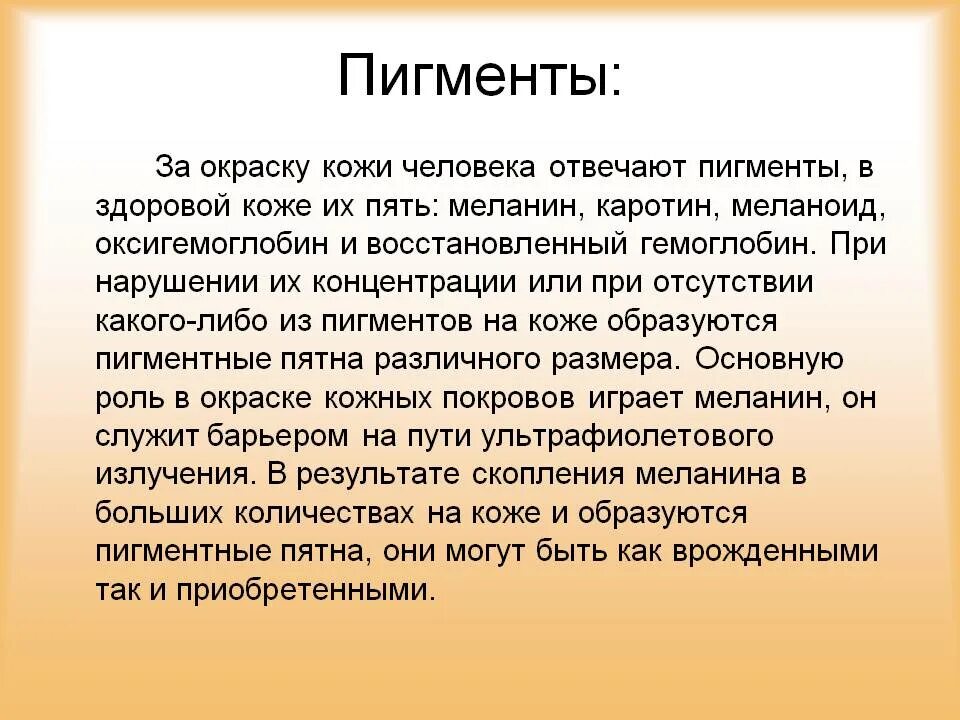 Пигменты:

За окраску кожи человека отвечают пигменты, в здоровой коже их пять: меланин, каротин, меланоид, оксигемоглобин и восстановленный гемоглобин. При нарушении их концентрации или при отсутствии какого-либо из пигментов на коже образуются пигментные пятна различного размера. Основную роль в окраске кожных покровов играет меланин, он служит барьером на пути ультрафиолетового излучения. В результате скопления меланина в больших количествах на коже и образуются пигментные пятна, они могут быть как врожденными так и приобретенными.